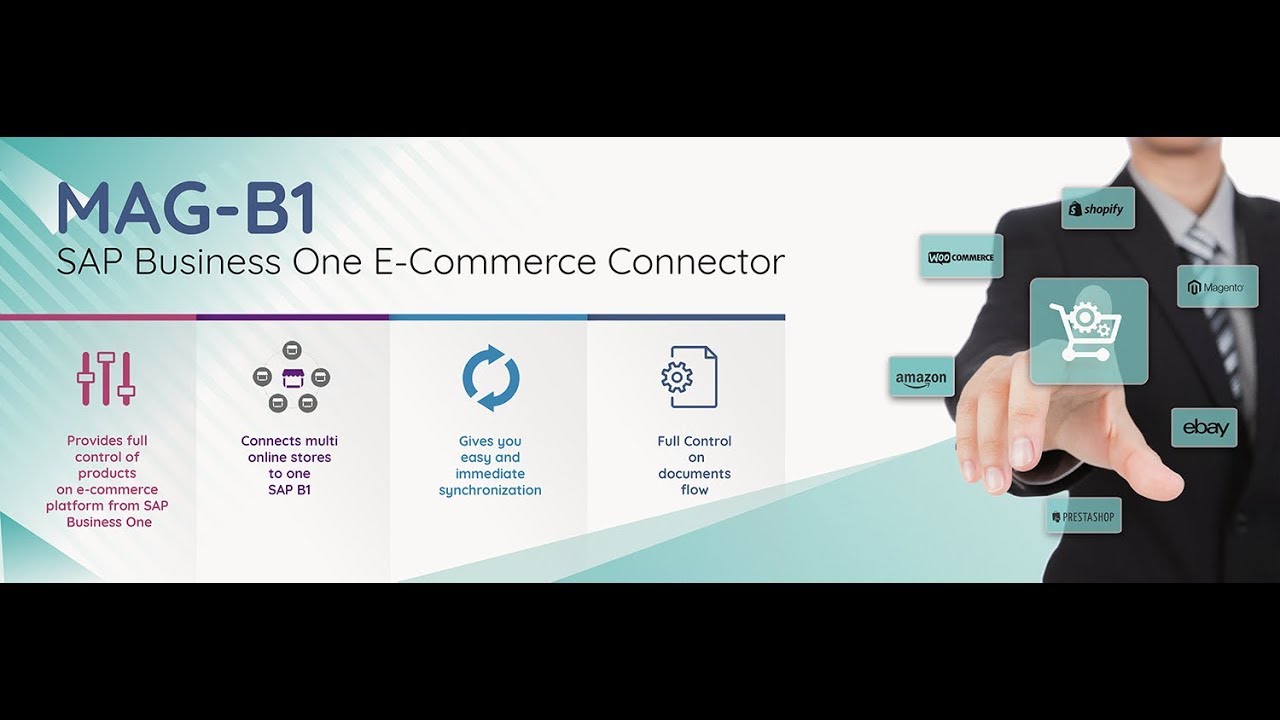 MAG-B1
SAP Business One E-Commerce Connector

Provides full control of products on e-commerce platform from SAP Business One

Connects multi online stores to one SAP B1

Gives you easy and immediate synchronization

Full Control on documents flow

shopify

WOO COMMERCE

Magento

amazon

ebay

PRESTASHOP